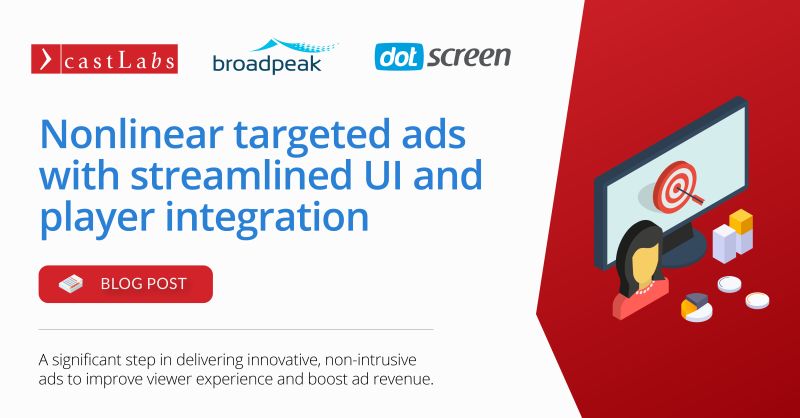 castLabs broadpeak dot screen

Nonlinear targeted ads with streamlined UI and player integration

BLOG POST

A significant step in delivering innovative, non-intrusive ads to improve viewer experience and boost ad revenue.